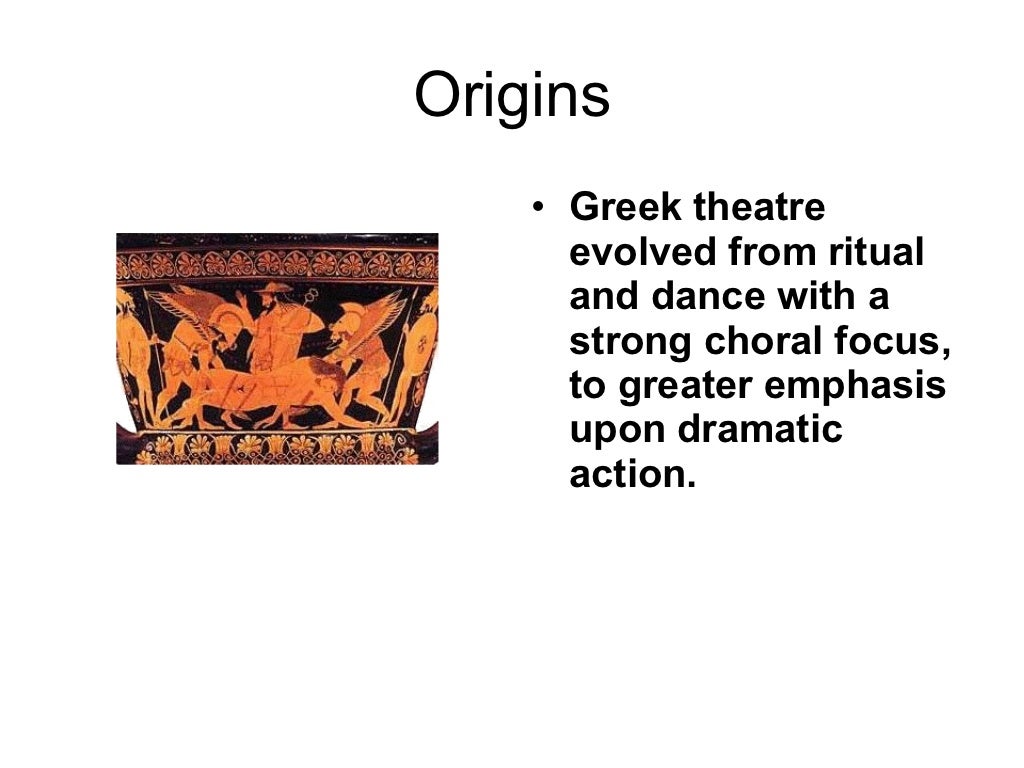 Origins

• Greek theatre evolved from ritual and dance with a strong choral focus, to greater emphasis upon dramatic action.